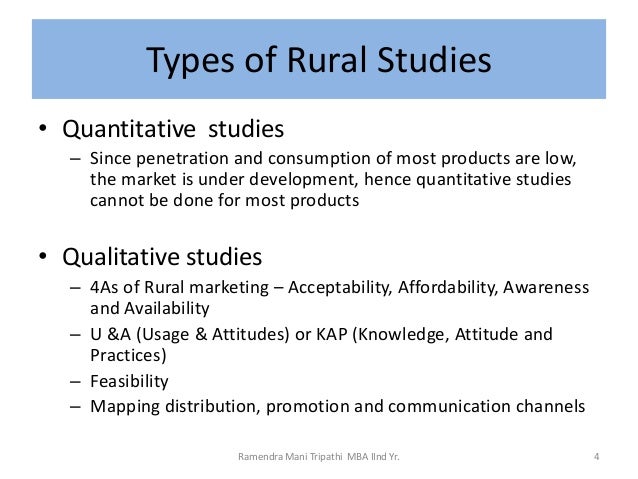 Types of Rural Studies

• Quantitative studies
– Since penetration and consumption of most products are low, the market is under development, hence quantitative studies cannot be done for most products

• Qualitative studies
– 4As of Rural marketing – Acceptability, Affordability, Awareness and Availability
– U &A (Usage & Attitudes) or KAP (Knowledge, Attitude and Practices)
– Feasibility
– Mapping distribution, promotion and communication channels

Ramendra Mani Tripathi MBA IInd Yr.

4